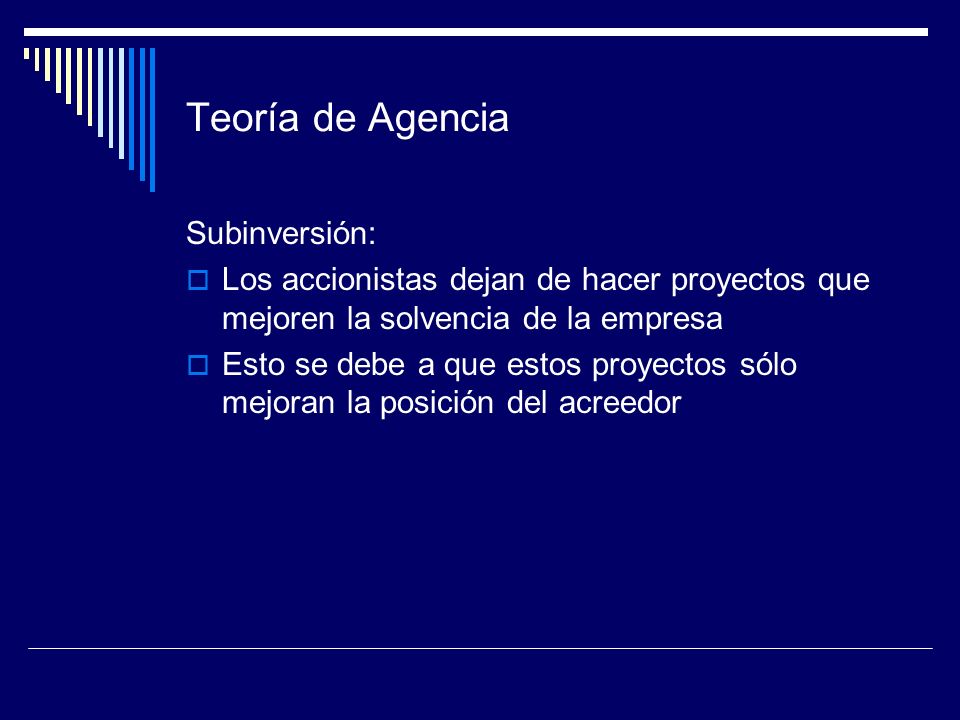 Teoría de Agencia

Subinversión:

Los accionistas dejan de hacer proyectos que mejoren la solvencia de la empresa

Esto se debe a que estos proyectos sólo mejoran la posición del acreedor